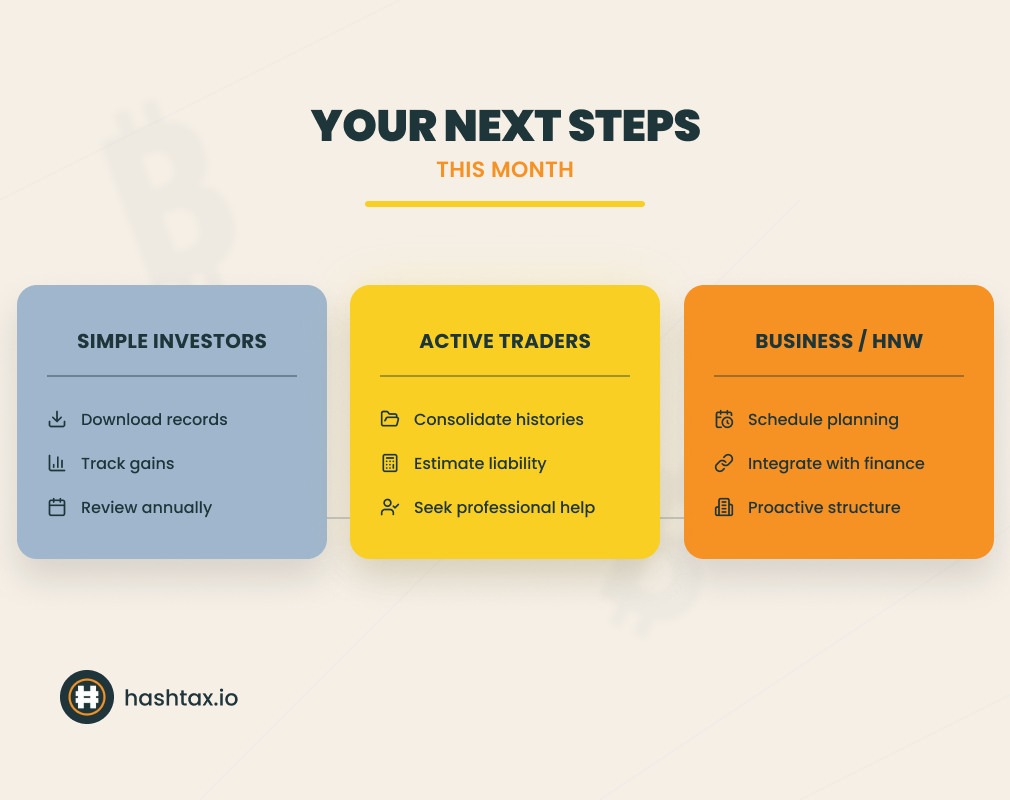 YOUR NEXT STEPS

THIS MONTH

SIMPLE INVESTORS

Download records

Track gains

Review annually

ACTIVE TRADERS

Consolidate histories

Estimate liability

Seek professional help

BUSINESS / HNW

Schedule planning

Integrate with finance

Proactive structure

hashtax.io